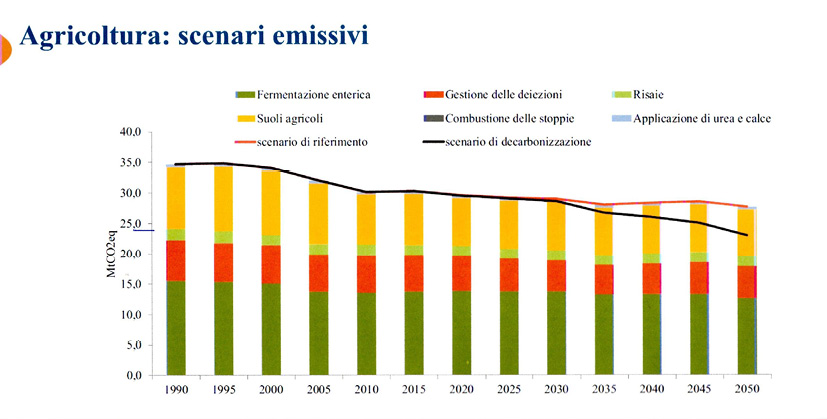 Agricoltura: scenari emissivi

Fermentazione enterica
Gestione delle deiezioni
Risaie
Suoli agricoli
Combustione delle stoppie
Applicazione di urea e calce
scenario di riferimento
scenario di decarbonizzazione

MtCO2eq

40,0
35,0
30,0
25,0
20,0
15,0
10,0
5,0
0,0

1990 1995 2000 2005 2010 2015 2020 2025 2030 2035 2040 2045 2050